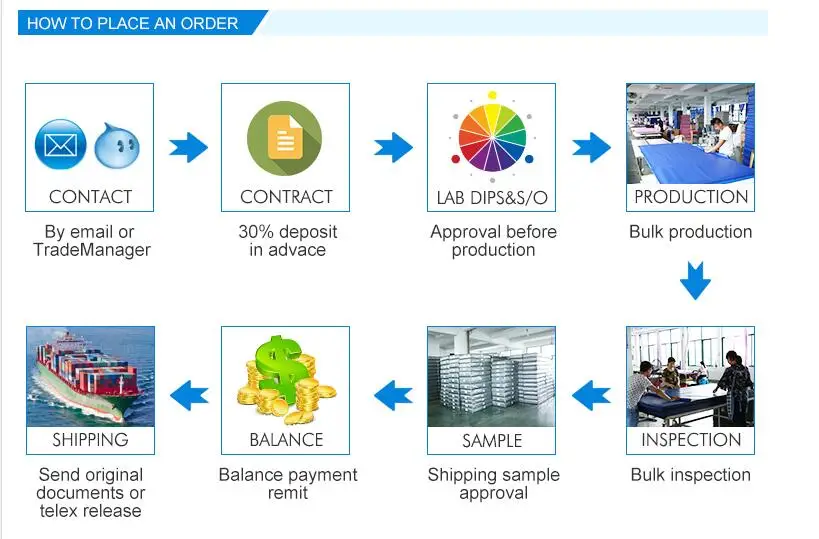 HOW TO PLACE AN ORDER

CONTACT

By email or TradeManager

CONTRACT

30% deposit in advace

LAB DIPS&S/O

Approval before production

PRODUCTION

Bulk production

INSPECTION

Bulk inspection

SAMPLE

Shipping sample approval

BALANCE

Balance payment remit

SHIPPING

Send original documents or telex release